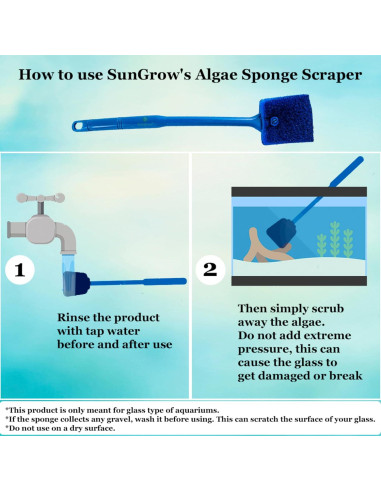 How to use SunGrow's Algae Sponge Scraper

1

Rinse the product with tap water before and after use

2

Then simply scrub away the algae.
Do not add extreme pressure, this can cause the glass to get damaged or break

*This product is only meant for glass type of aquariums.
*If the sponge collects any gravel, wash it before using. This can scratch the surface of your glass.
*Do not use on a dry surface.